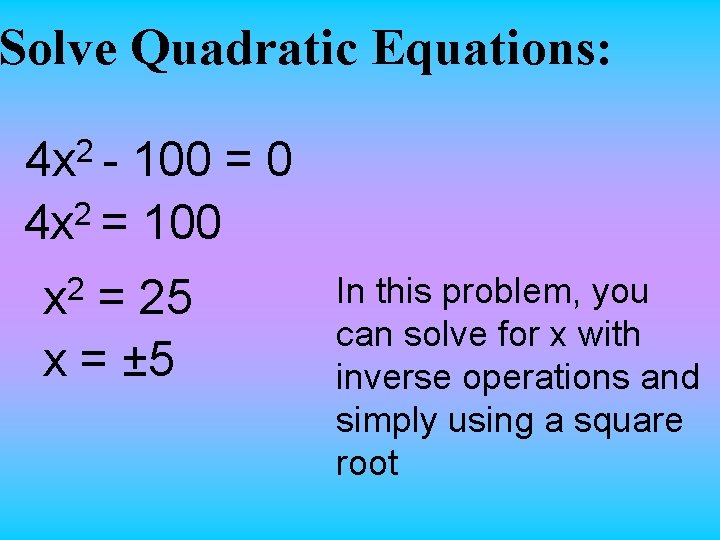 Solve Quadratic Equations:

$4x^2 - 100 = 0$

$4x^2 = 100$

$x^2 = 25$

$x = \pm 5$

In this problem, you can solve for x with inverse operations and simply using a square root